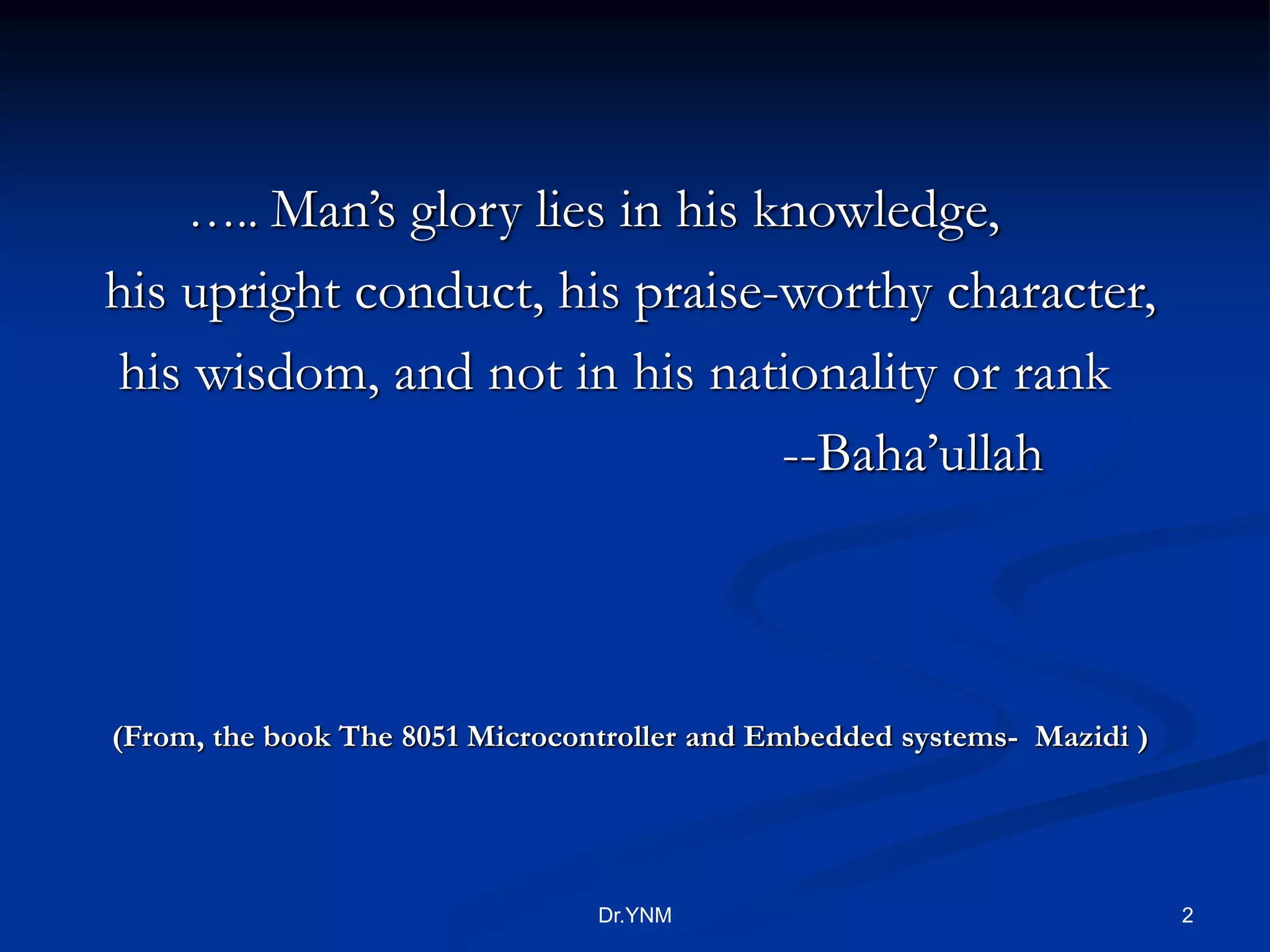 ….. Man’s glory lies in his knowledge, his upright conduct, his praise-worthy character, his wisdom, and not in his nationality or rank

--Baha’ullah

(From, the book The 8051 Microcontroller and Embedded systems- Mazidi )

Dr.YNM

2